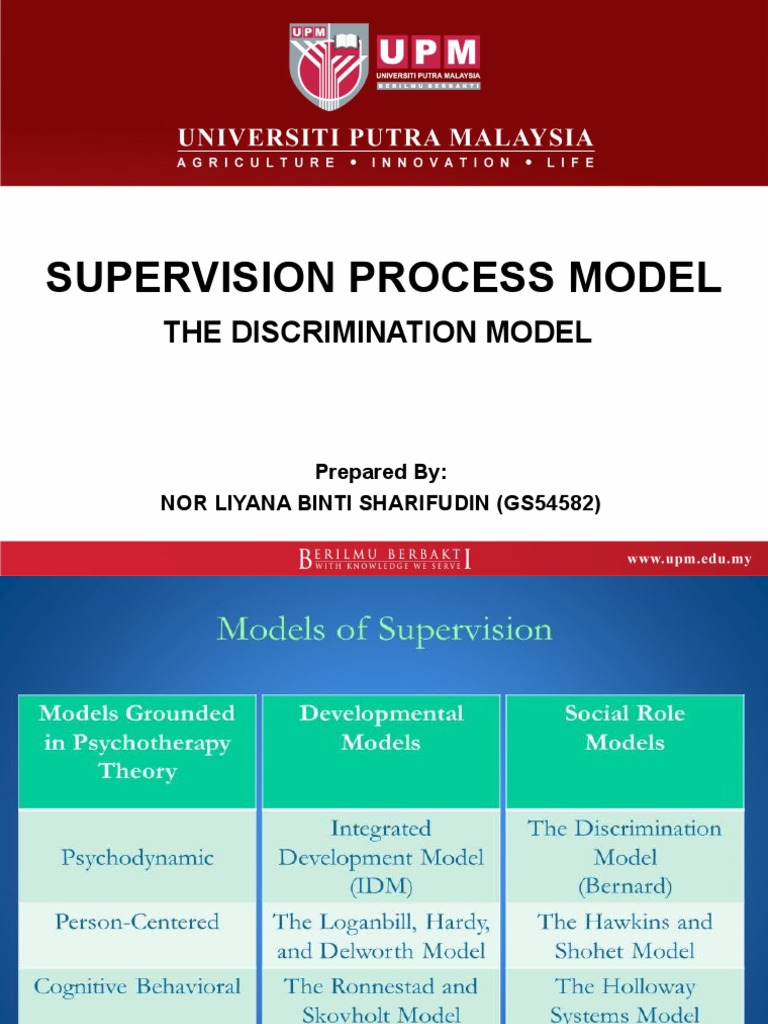 UPM
UPM
UNIVERSITI PUTRA MALAYSIA
BERILMU BERBAKTI

UNIVERSITI PUTRA MALAYSIA
AGRICULTURE • INNOVATION • LIFE

SUPERVISION PROCESS MODEL

THE DISCRIMINATION MODEL

Prepared By:
NOR LIYANA BINTI SHARIFUDIN (GS54582)

BERILMU BERBAKTI
WITH KNOWLEDGE WE SERVE

www.upm.edu.my

Models of Supervision

| Models Grounded in Psychotherapy Theory | Developmental Models | Social Role Models |
|---|---|---|
| Psychodynamic | Integrated Development Model (IDM) | The Discrimination Model (Bernard) |
| Person-Centered | The Loganbill, Hardy, and Delworth Model | The Hawkins and Shohet Model |
| Cognitive Behavioral | The Ronnestad and Skovholt Model | The Holloway Systems Model |